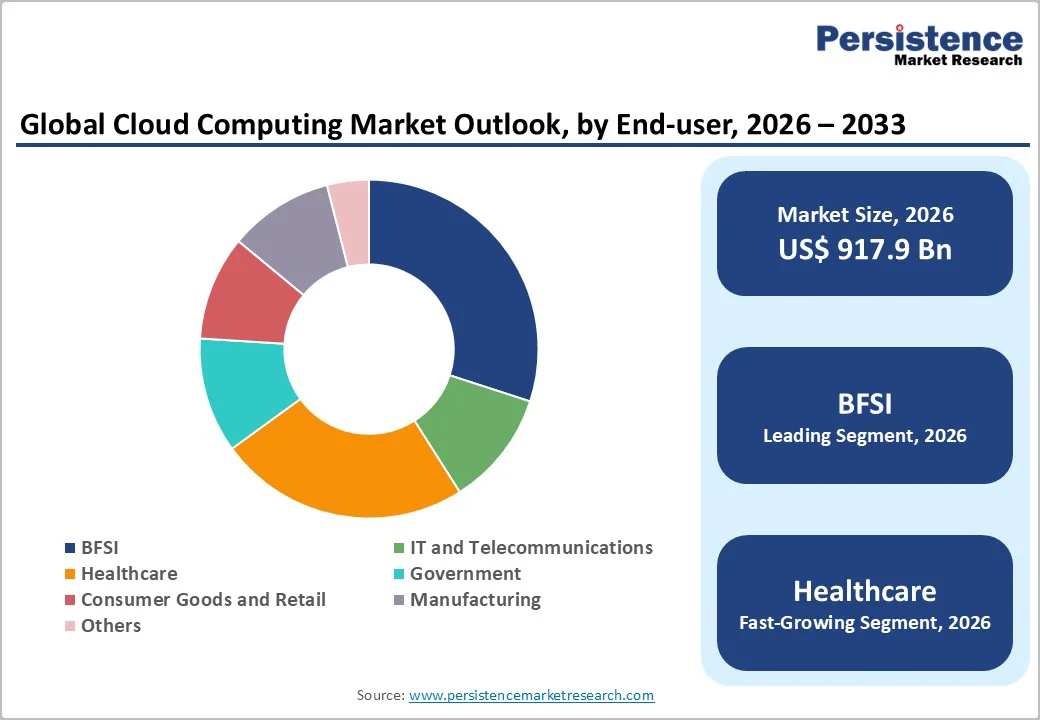 Persistence
Market Research

Global Cloud Computing Market Outlook, by End-user, 2026 – 2033

BFSI
IT and Telecommunications
Healthcare
Government
Consumer Goods and Retail
Manufacturing
Others

Market Size, 2026
US$ 917.9 Bn

BFSI
Leading Segment, 2026

Healthcare
Fast-Growing Segment, 2026

Source: www.persistencemarketresearch.com